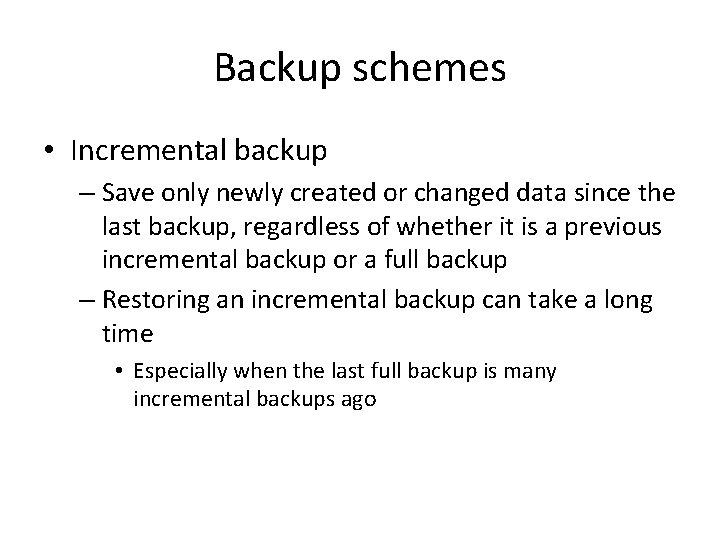 Backup schemes

• Incremental backup
– Save only newly created or changed data since the last backup, regardless of whether it is a previous incremental backup or a full backup
– Restoring an incremental backup can take a long time
• Especially when the last full backup is many incremental backups ago